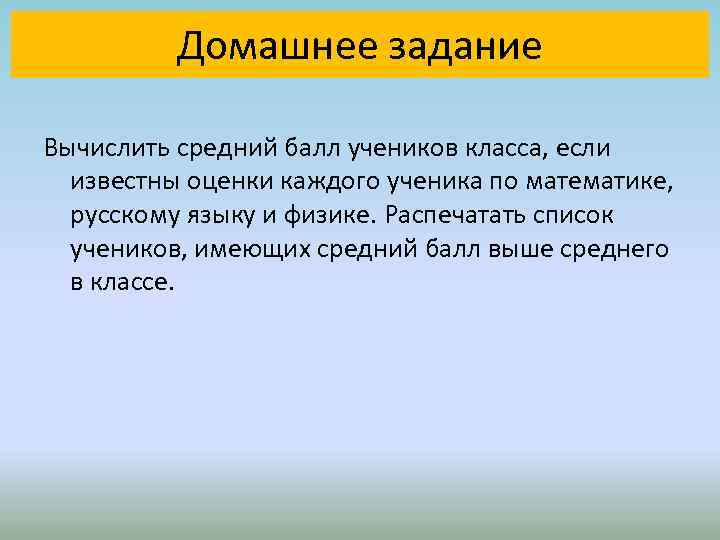 Домашнее задание

Вычислить средний балл учеников класса, если известны оценки каждого ученика по математике, русскому языку и физике. Распечатать список учеников, имеющих средний балл выше среднего в классе.